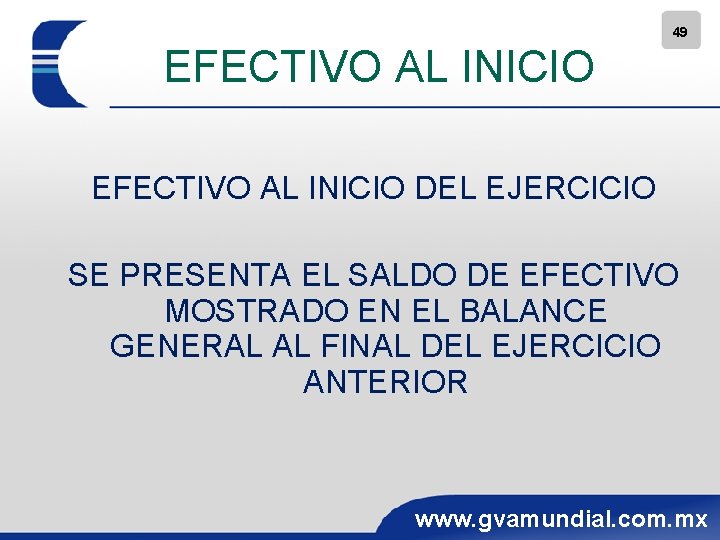 49

EFECTIVO AL INICIO

EFECTIVO AL INICIO DEL EJERCICIO

SE PRESENTA EL SALDO DE EFECTIVO MOSTRADO EN EL BALANCE GENERAL AL FINAL DEL EJERCICIO ANTERIOR

www.gvamundial.com.mx